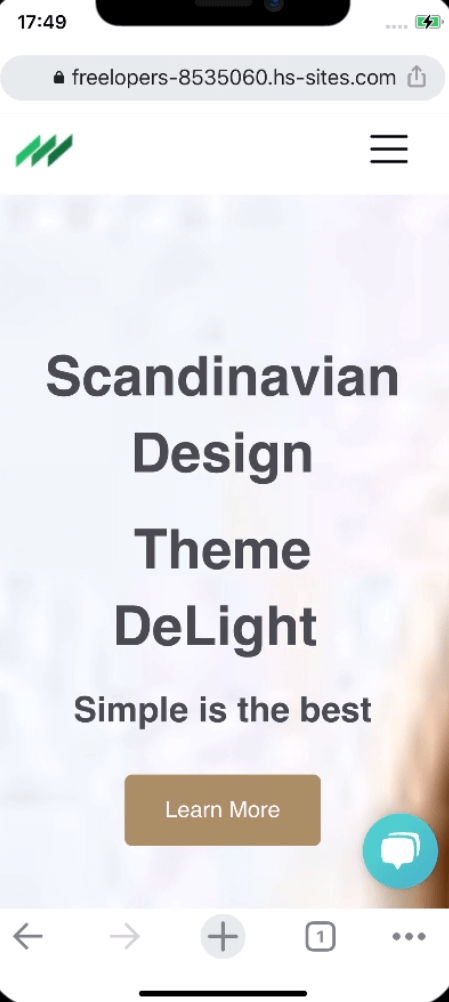 17:49

freelopers-8535060.hs-sites.com

Scandinavian Design

Theme DeLight

Simple is the best

Learn More

1